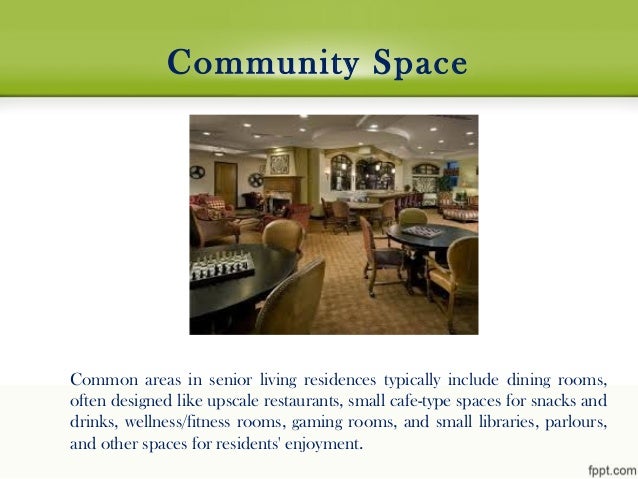 Community Space

Common areas in senior living residences typically include dining rooms, often designed like upscale restaurants, small cafe-type spaces for snacks and drinks, wellness/fitness rooms, gaming rooms, and small libraries, parlours, and other spaces for residents' enjoyment.

fppt.com